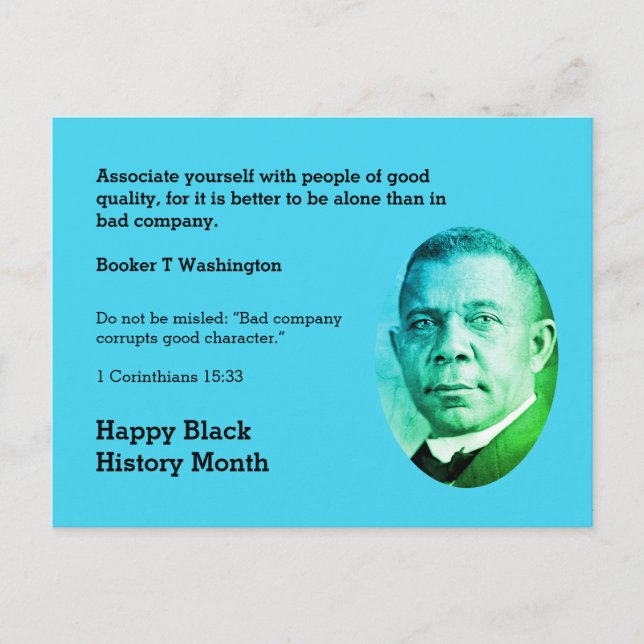 Associate yourself with people of good quality, for it is better to be alone than in bad company.

Booker T Washington

Do not be misled: "Bad company corrupts good character."

1 Corinthians 15:33

Happy Black History Month